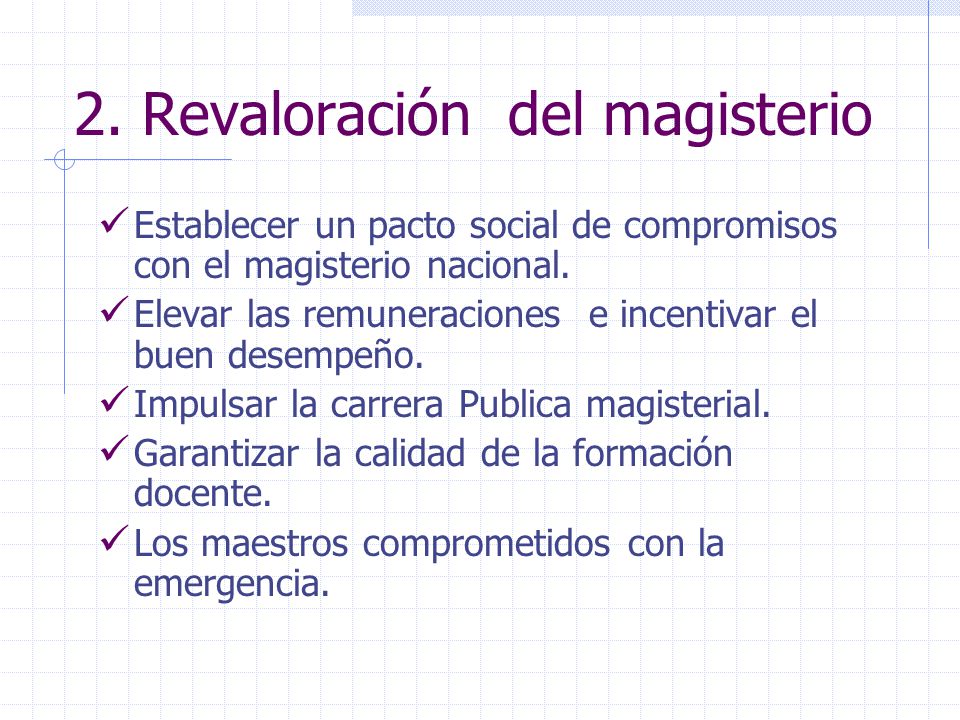 2. Revaloración del magisterio

✓ Establecer un pacto social de compromisos con el magisterio nacional.
✓ Elevar las remuneraciones e incentivar el buen desempeño.
✓ Impulsar la carrera Publica magisterial.
✓ Garantizar la calidad de la formación docente.
✓ Los maestros comprometidos con la emergencia.